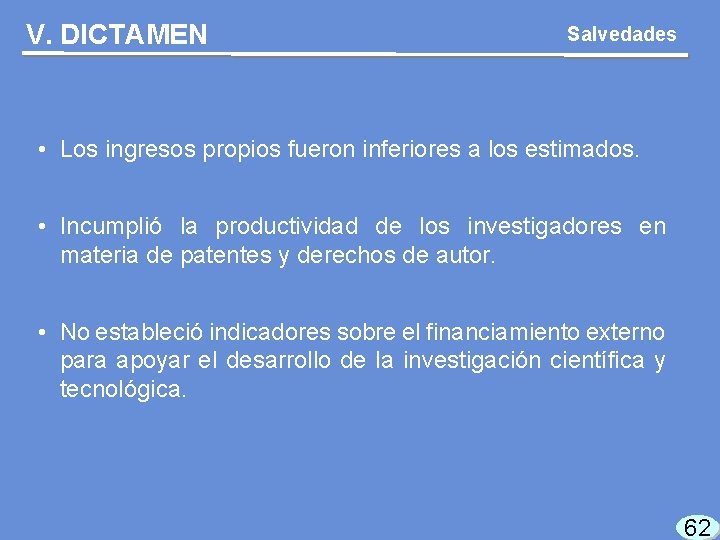 V. DICTAMEN

Salvedades

• Los ingresos propios fueron inferiores a los estimados.

• Incumplió la productividad de los investigadores en materia de patentes y derechos de autor.

• No estableció indicadores sobre el financiamiento externo para apoyar el desarrollo de la investigación científica y tecnológica.

62